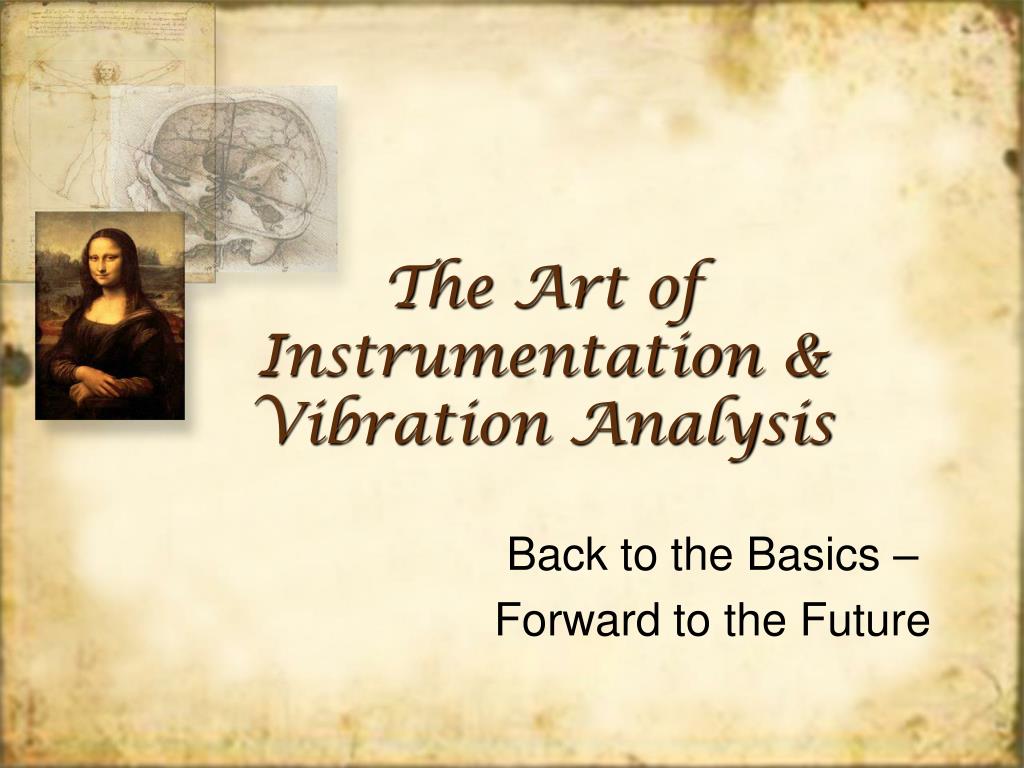 The Art of Instrumentation & Vibration Analysis

Back to the Basics –
Forward to the Future